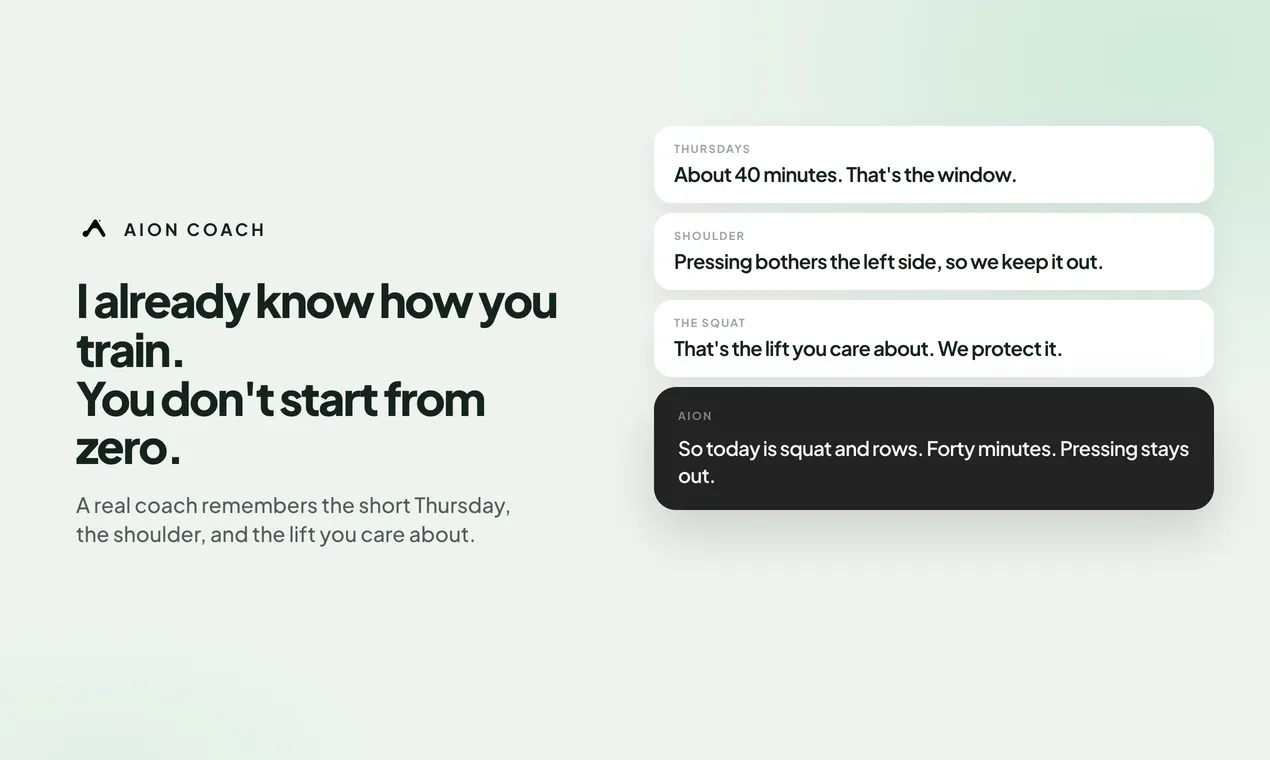 AION COACH

I already know how you train.
You don't start from zero.

A real coach remembers the short Thursday, the shoulder, and the lift you care about.

THURSDAYS
About 40 minutes. That's the window.

SHOULDER
Pressing bothers the left side, so we keep it out.

THE SQUAT
That's the lift you care about. We protect it.

AION
So today is squat and rows. Forty minutes. Pressing stays out.